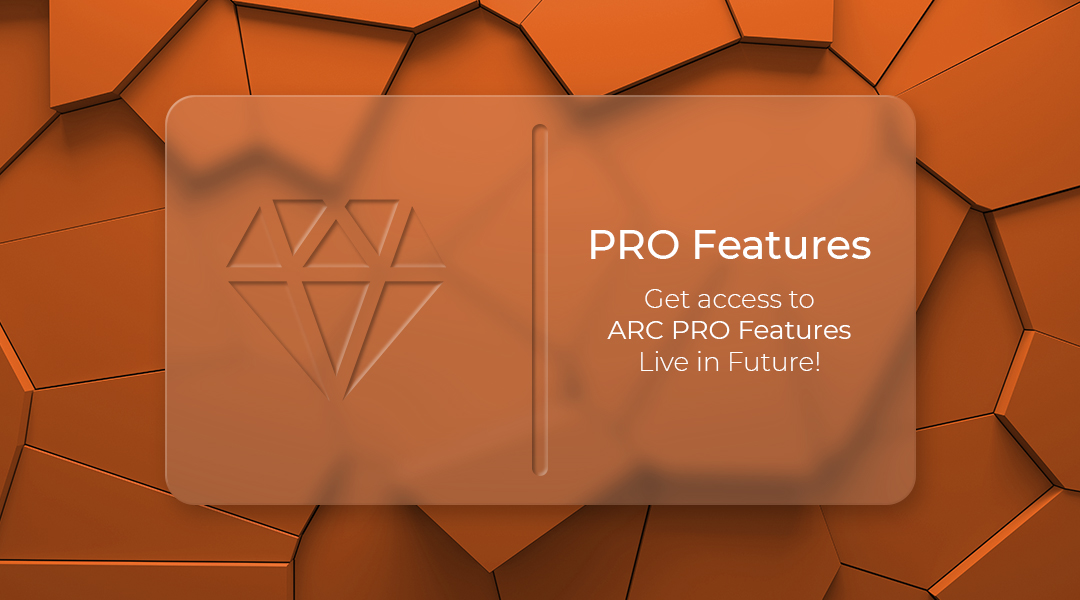 PRO Features

Get access to ARC PRO Features Live in Future!